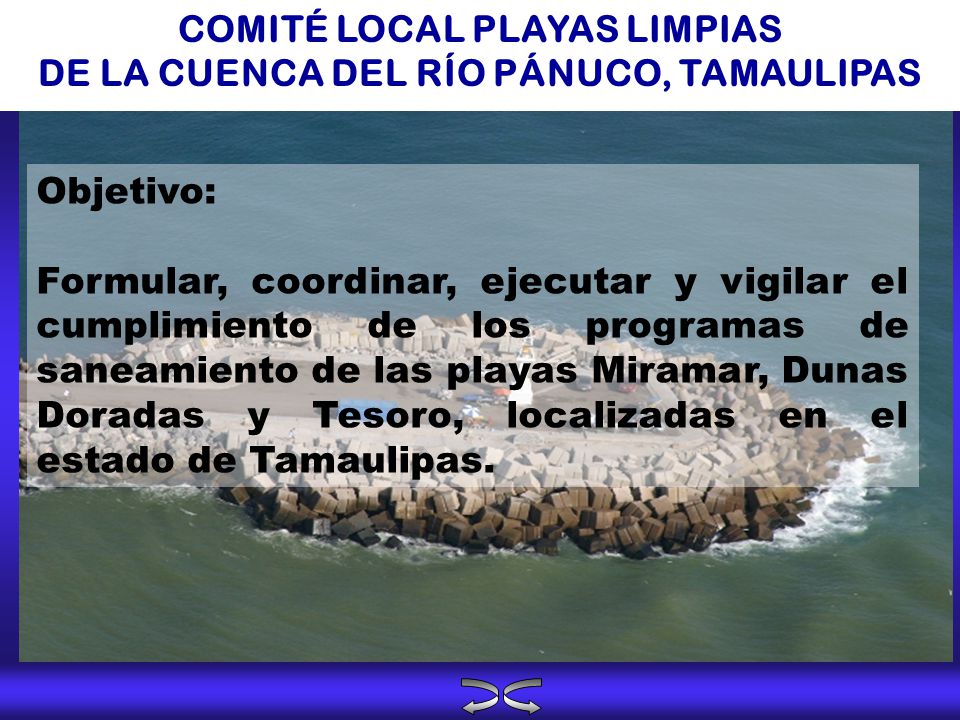 COMITÉ LOCAL PLAYAS LIMPIAS
DE LA CUENCA DEL RÍO PÁNUCO, TAMAULIPAS

Objetivo:

Formular, coordinar, ejecutar y vigilar el cumplimiento de los programas de saneamiento de las playas Miramar, Dunas Doradas y Tesoro, localizadas en el estado de Tamaulipas.